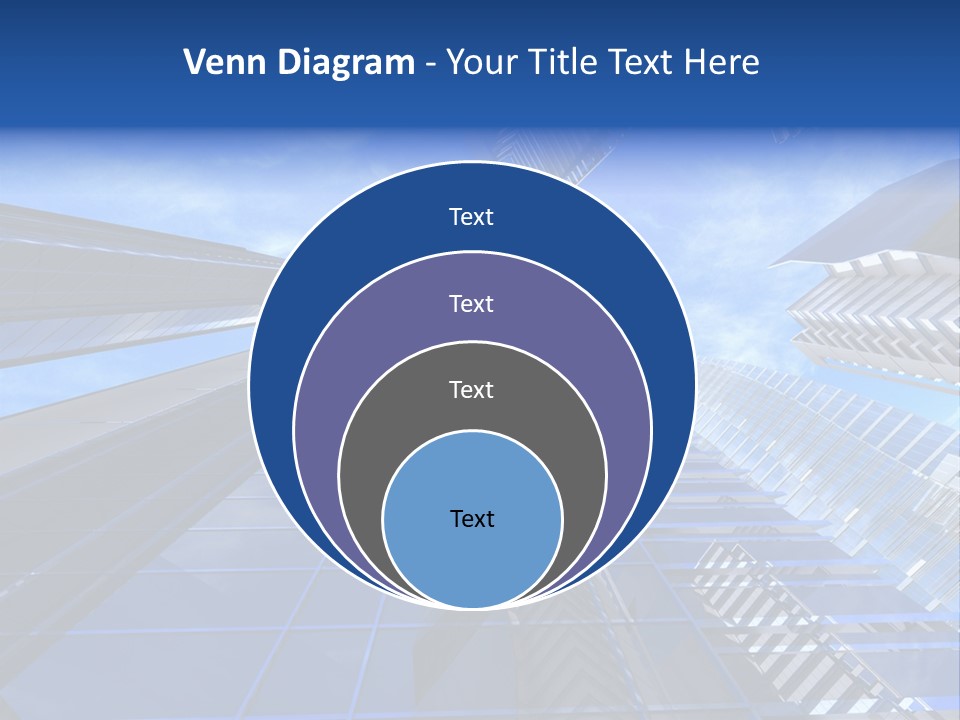 Venn Diagram - Your Title Text Here

Text

Text

Text

Text